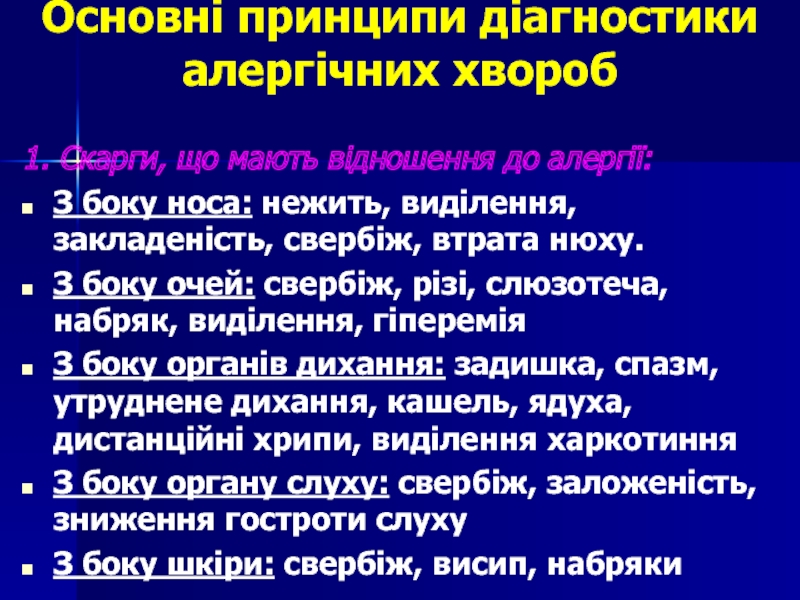 Основні принципи діагностики алергічних хвороб

1. Скарги, що мають відношення до алергії:

З боку носа: нежить, виділення, закладеність, свербіж, втрата нюху.

З боку очей: свербіж, різі, слюзотеча, набряк, виділення, гіперемія

З боку органів дихання: задишка, спазм, утруднене дихання, кашель, ядуха, дистанційні хрипи, виділення харкотиння

З боку органу слуху: свербіж, заложеність, зниження гостроти слуху

З боку шкіри: свербіж, висип, набряки